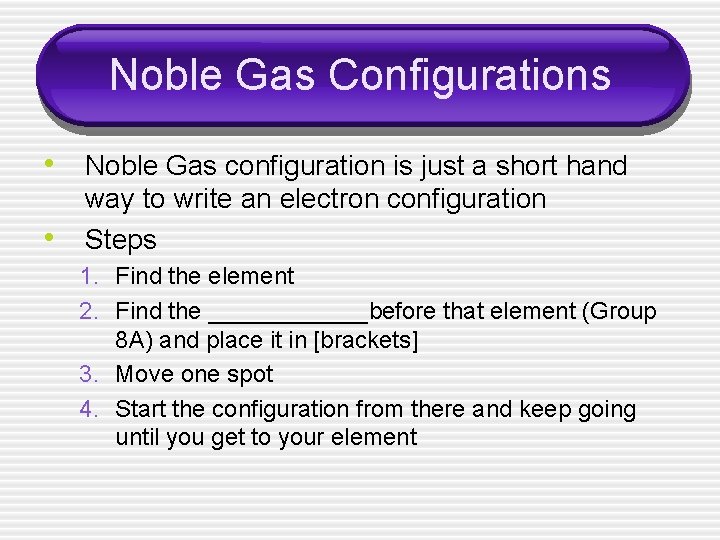 Noble Gas Configurations

• Noble Gas configuration is just a short hand way to write an electron configuration

• Steps

1. Find the element
2. Find the ____________before that element (Group 8A) and place it in [brackets]
3. Move one spot
4. Start the configuration from there and keep going until you get to your element